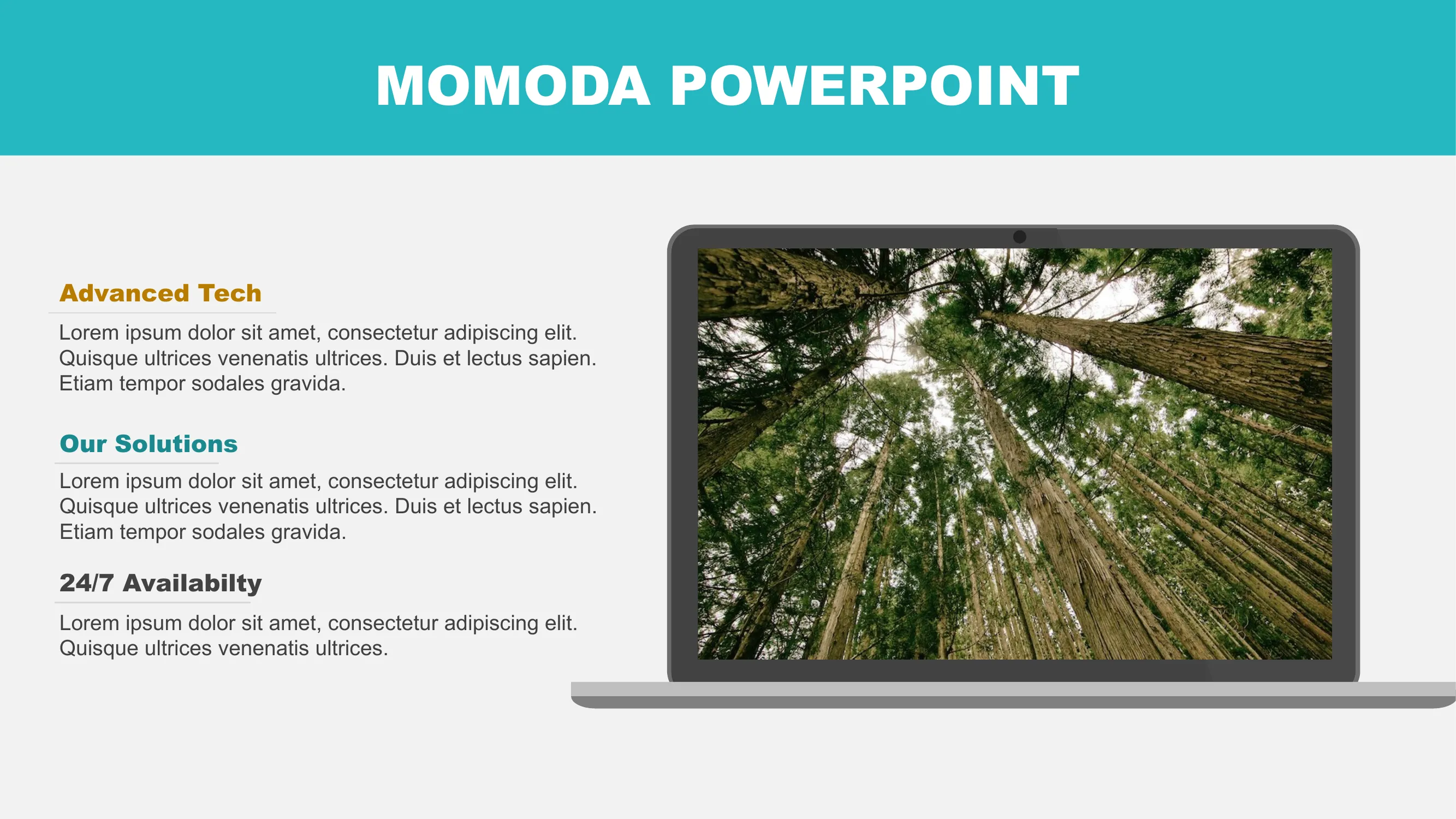 MOMODA POWERPOINT

Advanced Tech

Lorem ipsum dolor sit amet, consectetur adipiscing elit. Quisque ultrices venenatis ultrices. Duis et lectus sapien. Etiam tempor sodales gravida.

Our Solutions

Lorem ipsum dolor sit amet, consectetur adipiscing elit. Quisque ultrices venenatis ultrices. Duis et lectus sapien. Etiam tempor sodales gravida.

24/7 Availabilty

Lorem ipsum dolor sit amet, consectetur adipiscing elit. Quisque ultrices venenatis ultrices.